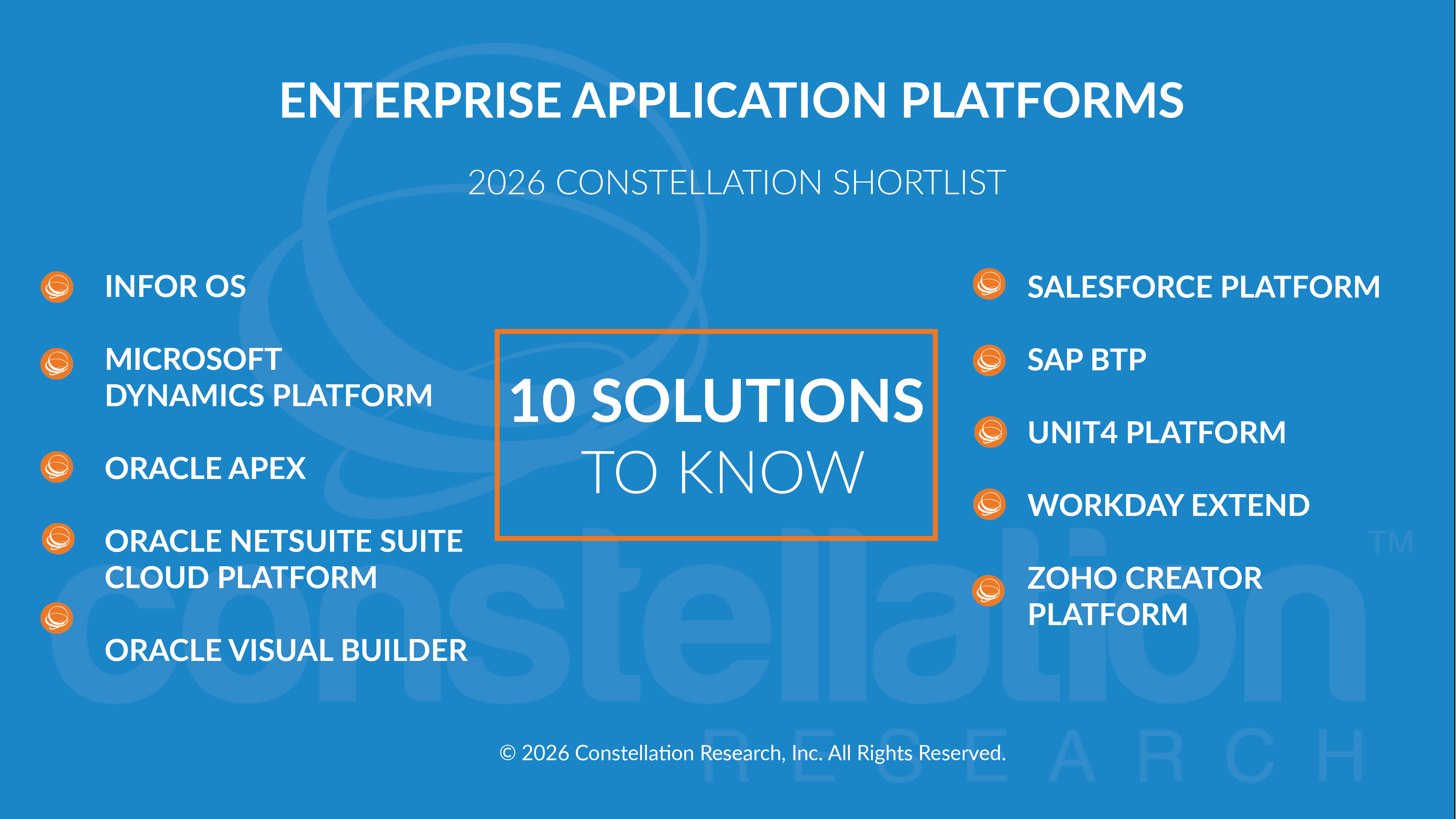 ENTERPRISE APPLICATION PLATFORMS

2026 CONSTELLATION SHORTLIST

INFOR OS

MICROSOFT DYNAMICS PLATFORM

ORACLE APEX

ORACLE NETSUITE SUITE CLOUD PLATFORM

ORACLE VISUAL BUILDER

10 SOLUTIONS TO KNOW

SALESFORCE PLATFORM

SAP BTP

UNIT4 PLATFORM

WORKDAY EXTEND

ZOHO CREATOR PLATFORM

constellation™ RESEARCH

© 2026 Constellation Research, Inc. All Rights Reserved.